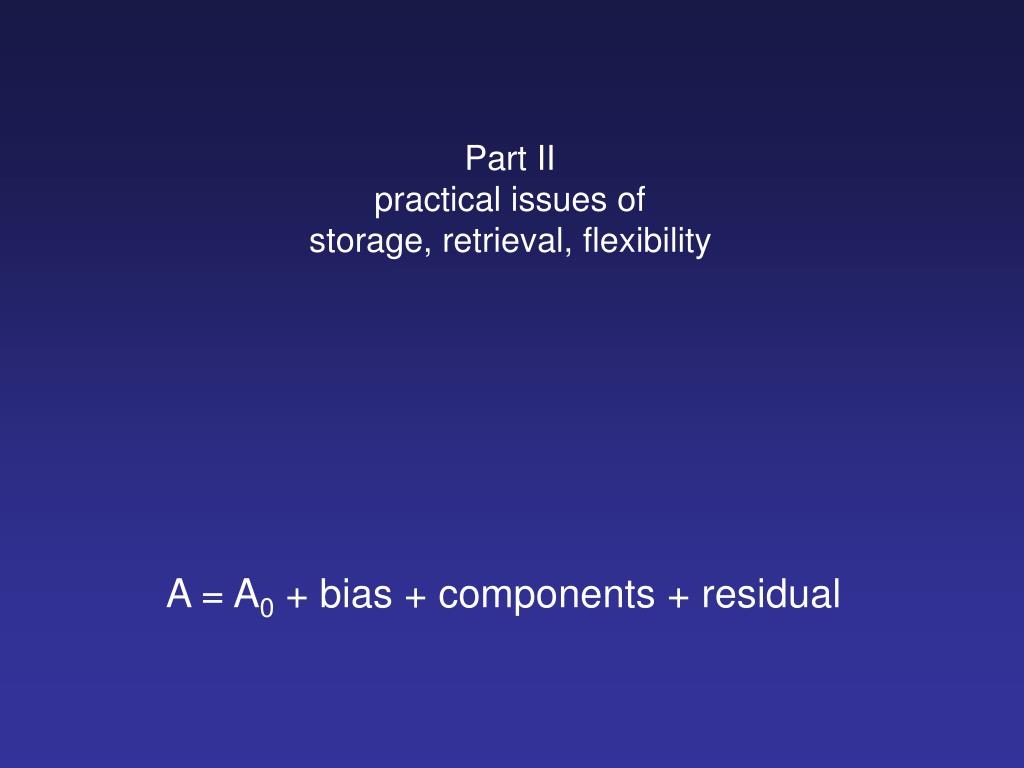 Part II
practical issues of
storage, retrieval, flexibility

$A = A_0 + \text{bias} + \text{components} + \text{residual}$